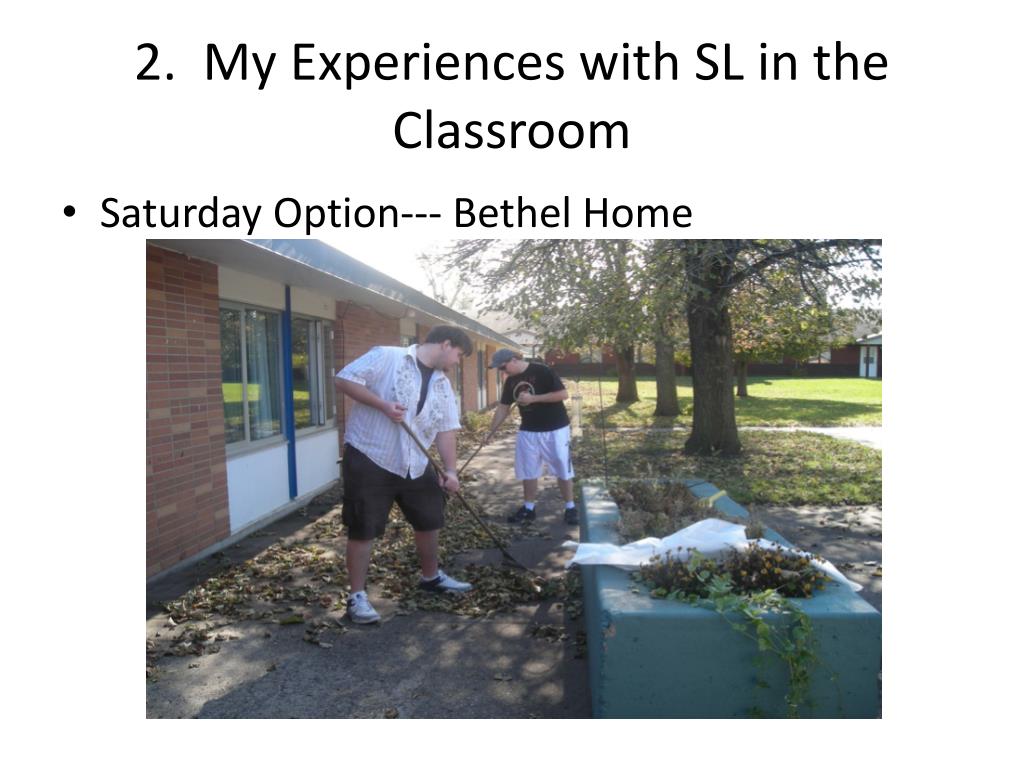 2. My Experiences with SL in the Classroom

• Saturday Option--- Bethel Home